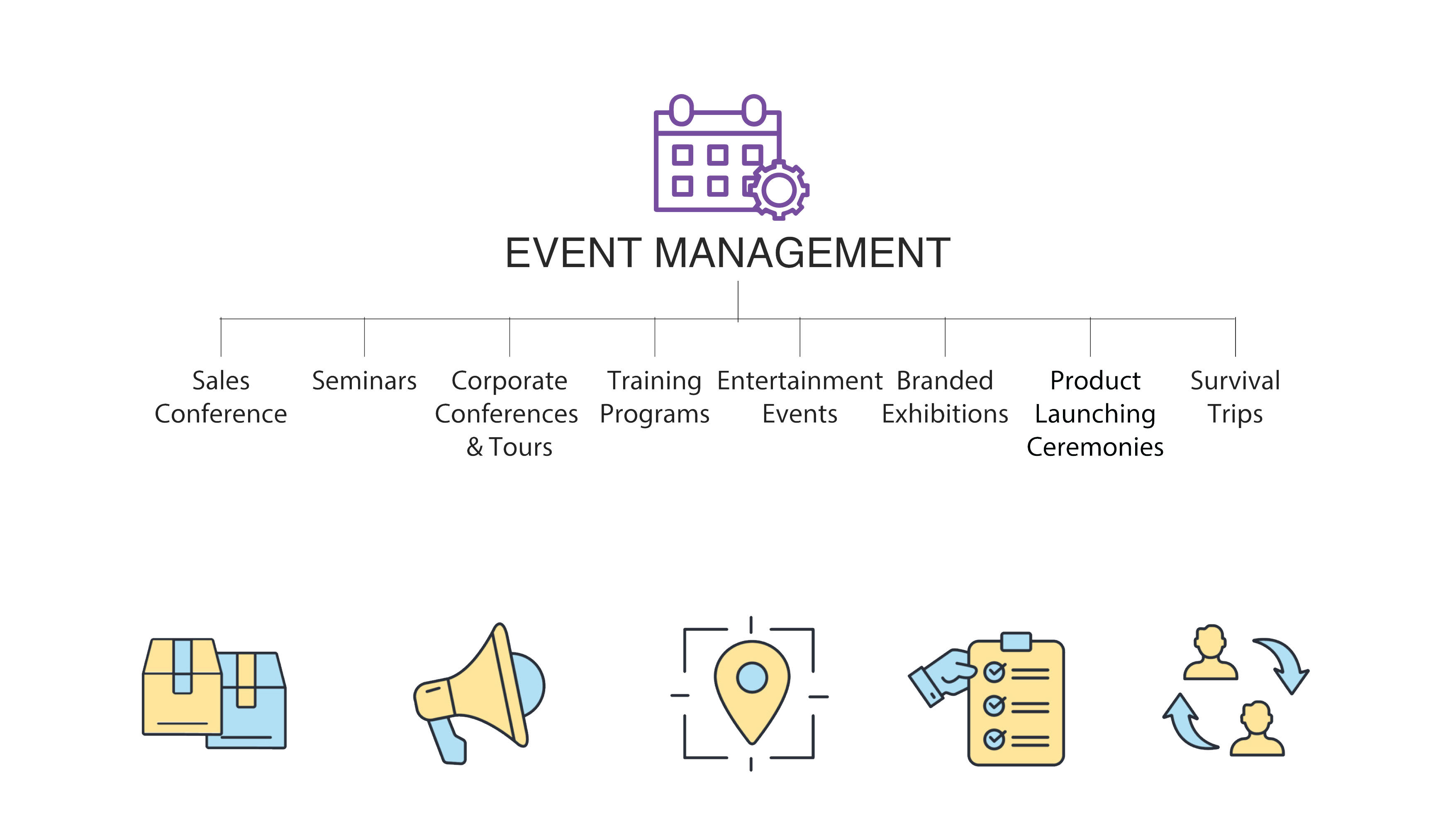 EVENT MANAGEMENT

Sales Conference

Seminars

Corporate Conferences & Tours

Training Programs

Entertainment Events

Branded Exhibitions

Product Launching Ceremonies

Survival Trips